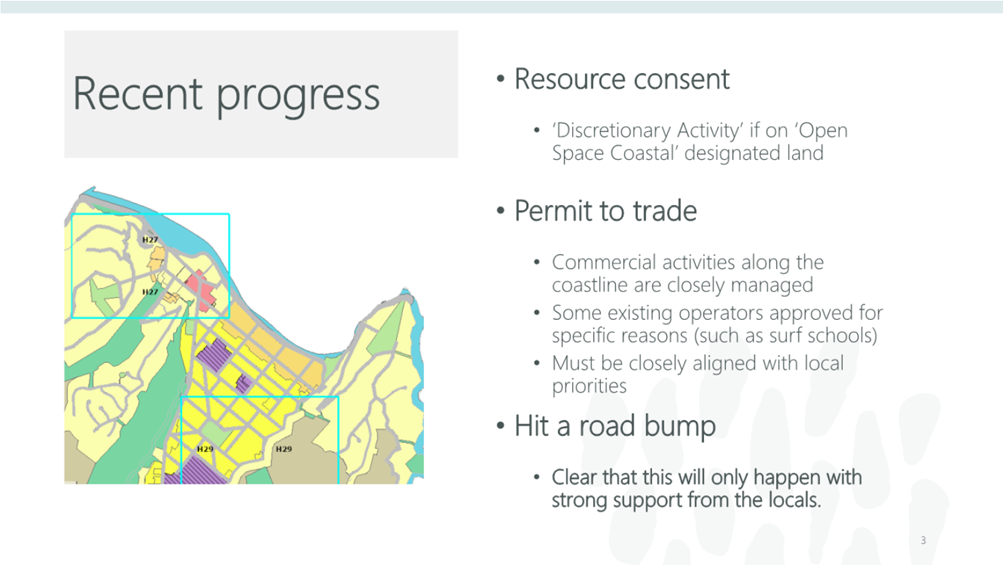 Recent progress

H27

H27

H29

H29

• Resource consent

• 'Discretionary Activity' if on 'Open Space Coastal' designated land

• Permit to trade

• Commercial activities along the coastline are closely managed

• Some existing operators approved for specific reasons (such as surf schools)

• Must be closely aligned with local priorities

• Hit a road bump

• Clear that this will only happen with strong support from the locals.

3